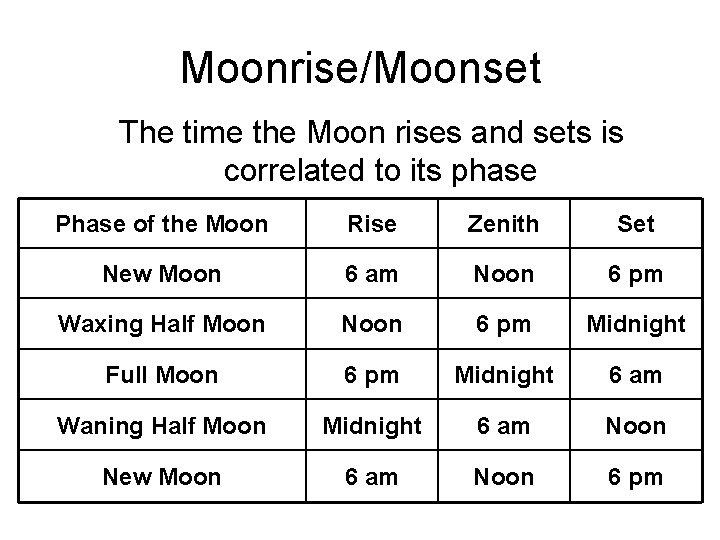 Moonrise/Moonset

The time the Moon rises and sets is correlated to its phase

| Phase of the Moon | Rise | Zenith | Set |
|---|---|---|---|
| New Moon | 6 am | Noon | 6 pm |
| Waxing Half Moon | Noon | 6 pm | Midnight |
| Full Moon | 6 pm | Midnight | 6 am |
| Waning Half Moon | Midnight | 6 am | Noon |
| New Moon | 6 am | Noon | 6 pm |